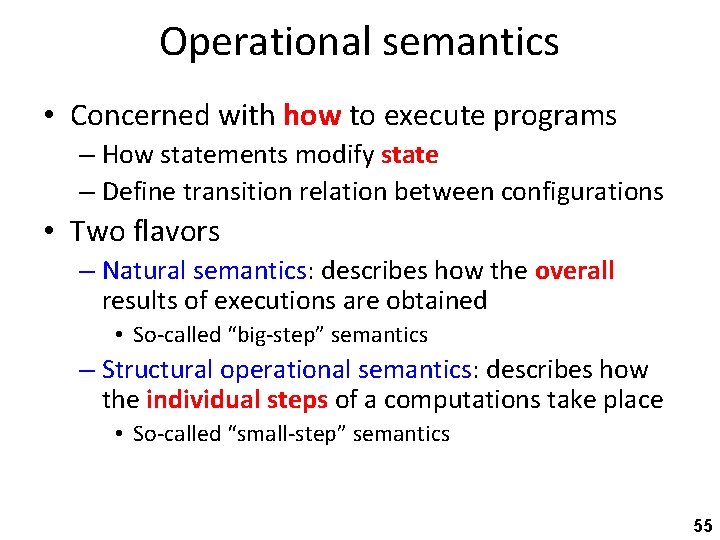 Operational semantics

• Concerned with how to execute programs
– How statements modify state
– Define transition relation between configurations

• Two flavors
– Natural semantics: describes how the overall results of executions are obtained
• So-called “big-step” semantics
– Structural operational semantics: describes how the individual steps of a computations take place
• So-called “small-step” semantics

55